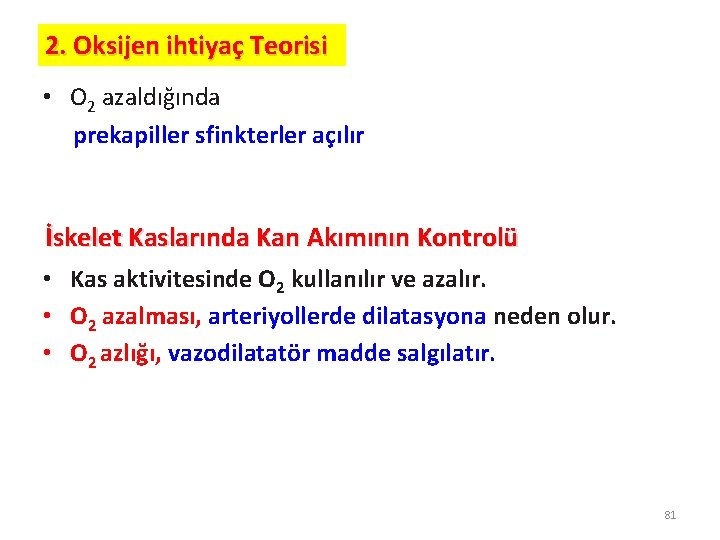 2. Oksijen ihtiyaç Teorisi

• $O_2$ azaldığında prekapiller sfinkterler açılır

İskelet Kaslarında Kan Akımının Kontrolü

• Kas aktivitesinde $O_2$ kullanılır ve azalır.
• $O_2$ azalması, arteriyollerde dilatasyona neden olur.
• $O_2$ azlığı, vazodilatatör madde salgılatır.

81